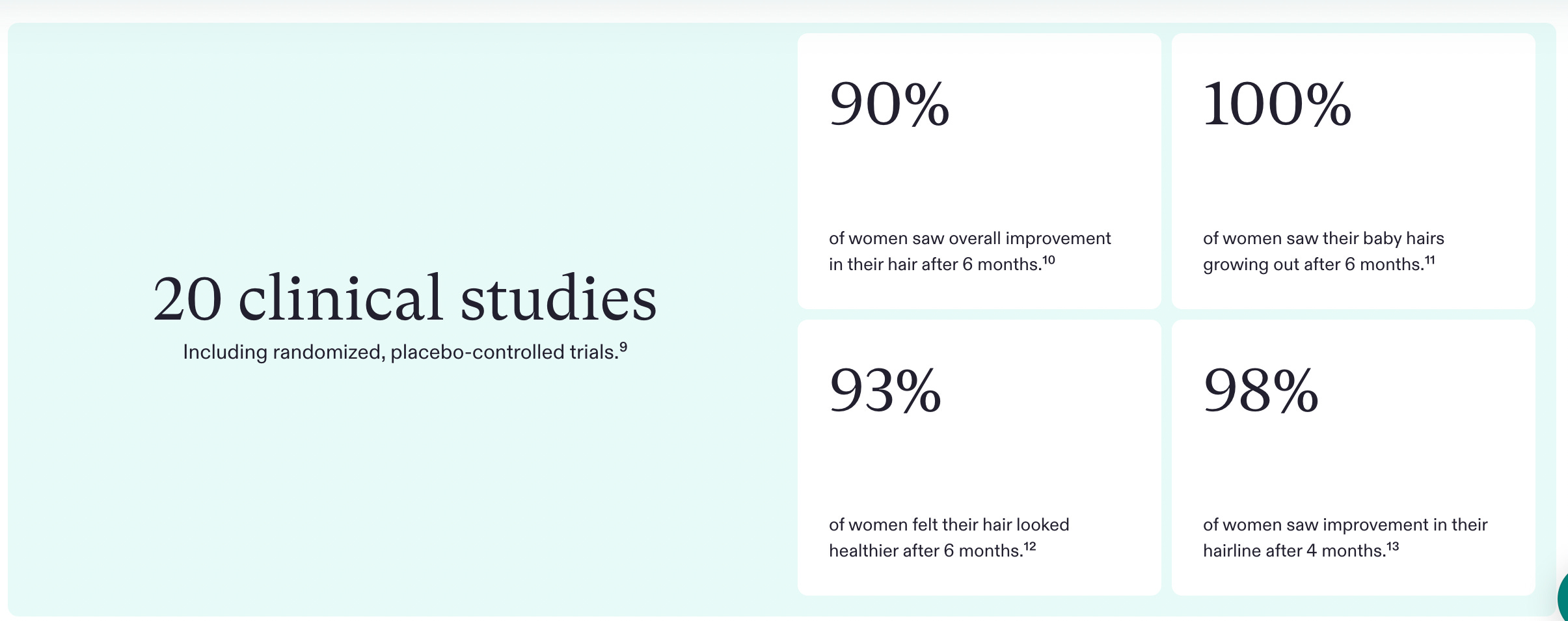 20 clinical studies

Including randomized, placebo-controlled trials.$^{9}$

90%

of women saw overall improvement in their hair after 6 months.$^{10}$

100%

of women saw their baby hairs growing out after 6 months.$^{11}$

93%

of women felt their hair looked healthier after 6 months.$^{12}$

98%

of women saw improvement in their hairline after 4 months.$^{13}$